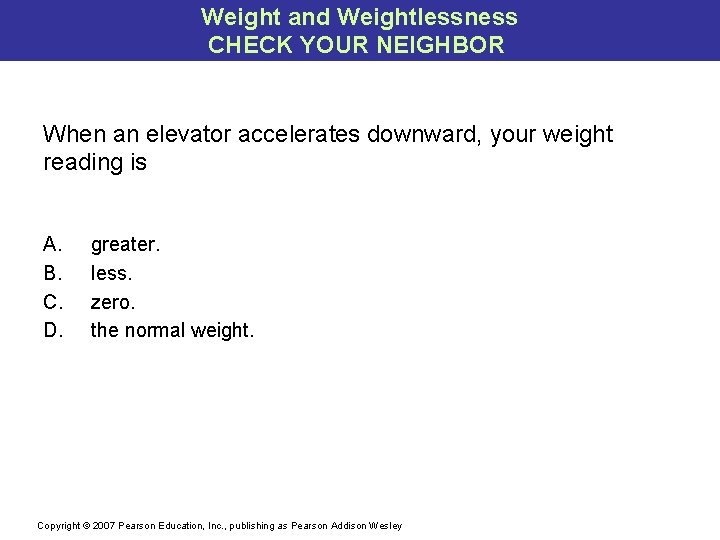 Weight and Weightlessness
CHECK YOUR NEIGHBOR

When an elevator accelerates downward, your weight reading is

A. greater.
B. less.
C. zero.
D. the normal weight.

Copyright © 2007 Pearson Education, Inc., publishing as Pearson Addison Wesley